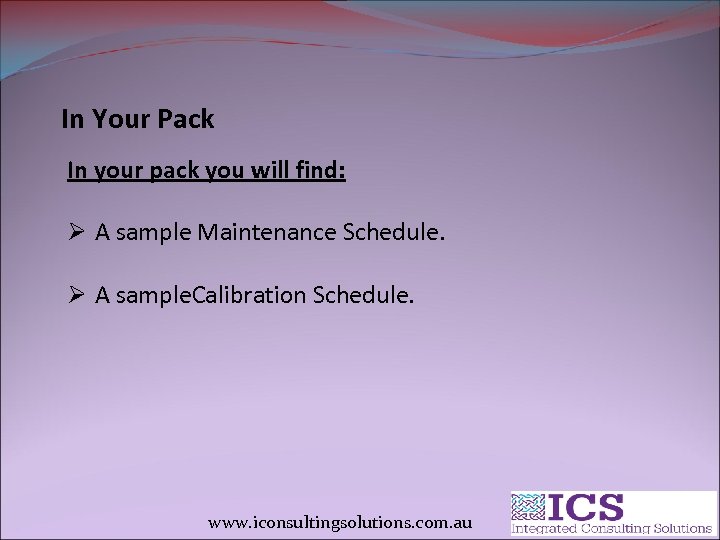 In Your Pack

In your pack you will find:

➢ A sample Maintenance Schedule.

➢ A sampleCalibration Schedule.

www.iconsultingsolutions.com.au

ICS
Integrated Consulting Solutions